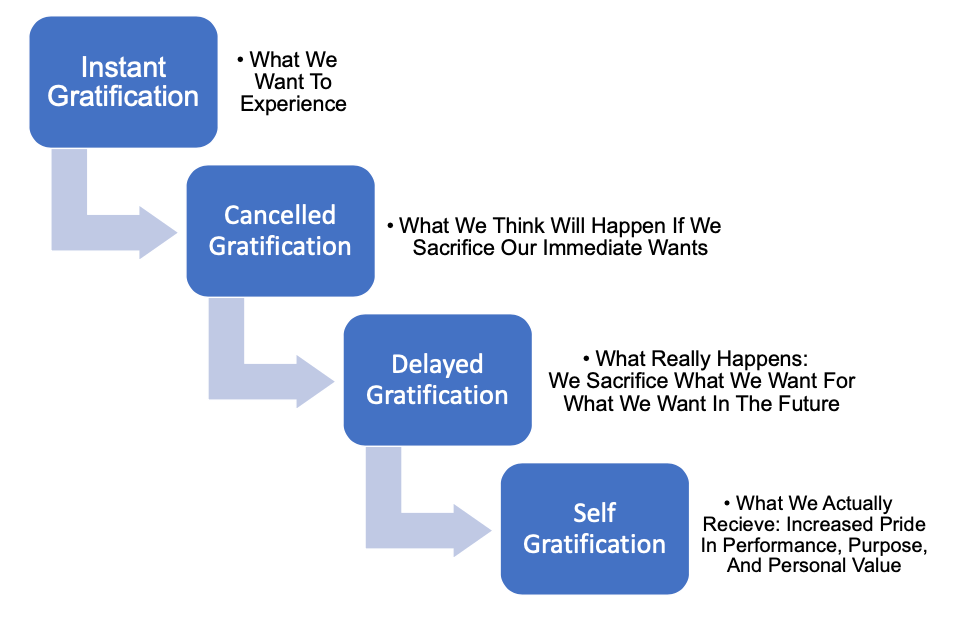 Instant Gratification

• What We Want To Experience

Cancelled Gratification

• What We Think Will Happen If We Sacrifice Our Immediate Wants

Delayed Gratification

• What Really Happens: We Sacrifice What We Want For What We Want In The Future

Self Gratification

• What We Actually Recieve: Increased Pride In Performance, Purpose, And Personal Value